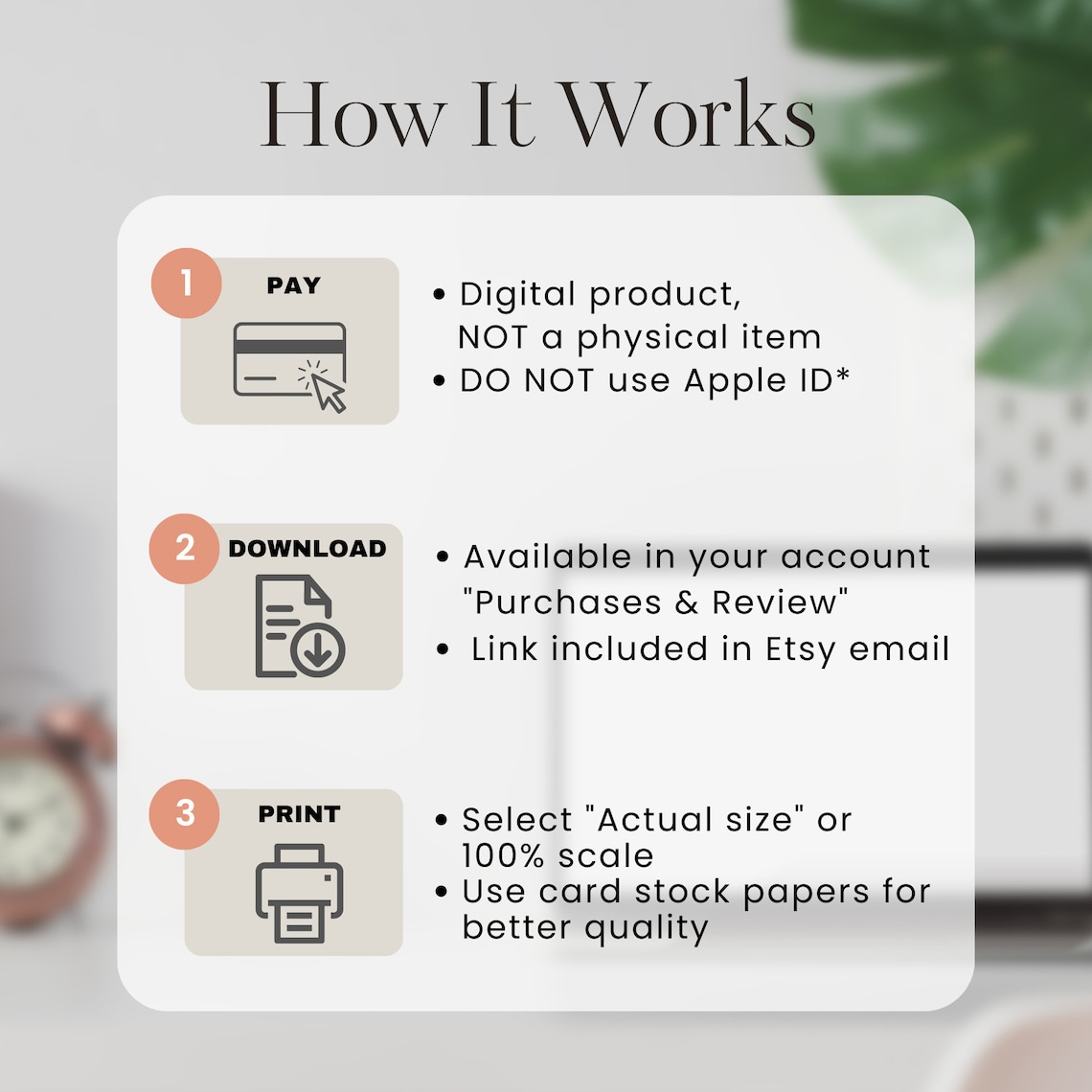 How It Works

1 PAY

• Digital product, NOT a physical item
• DO NOT use Apple ID*

2 DOWNLOAD

• Available in your account "Purchases & Review"
• Link included in Etsy email

3 PRINT

• Select "Actual size" or 100% scale
• Use card stock papers for better quality